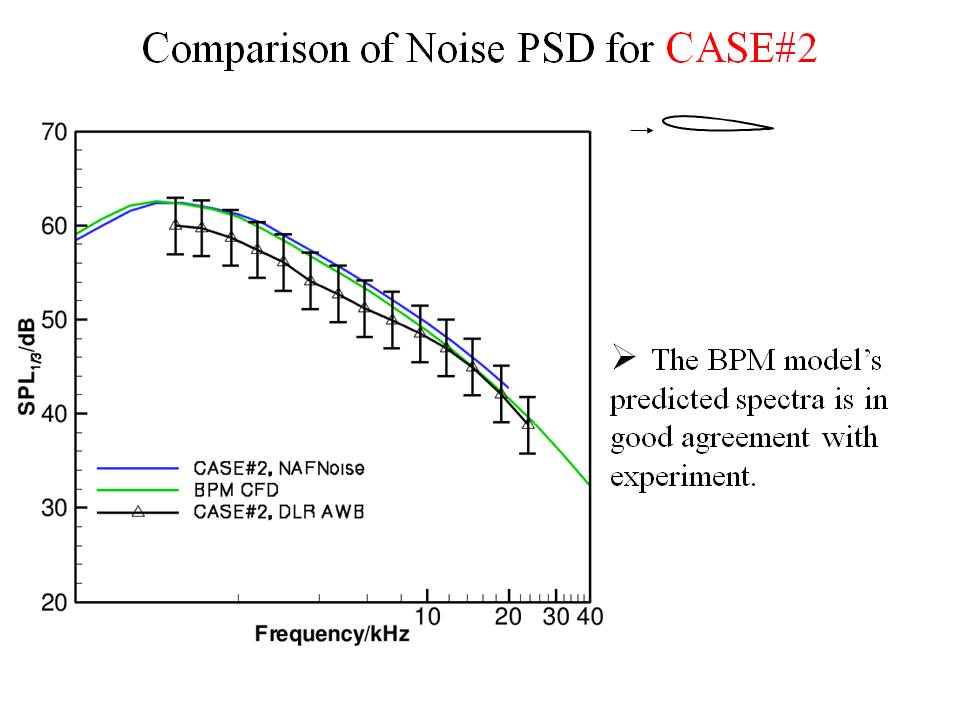 Comparison of Noise PSD for CASE#2

70
60
50
40
30
20

$SPL_{1/3}$/dB

CASE#2, NAFNoise
BPM CFD
CASE#2, DLR AWB

10
20
30
40

Frequency/kHz

➢ The BPM model's predicted spectra is in good agreement with experiment.